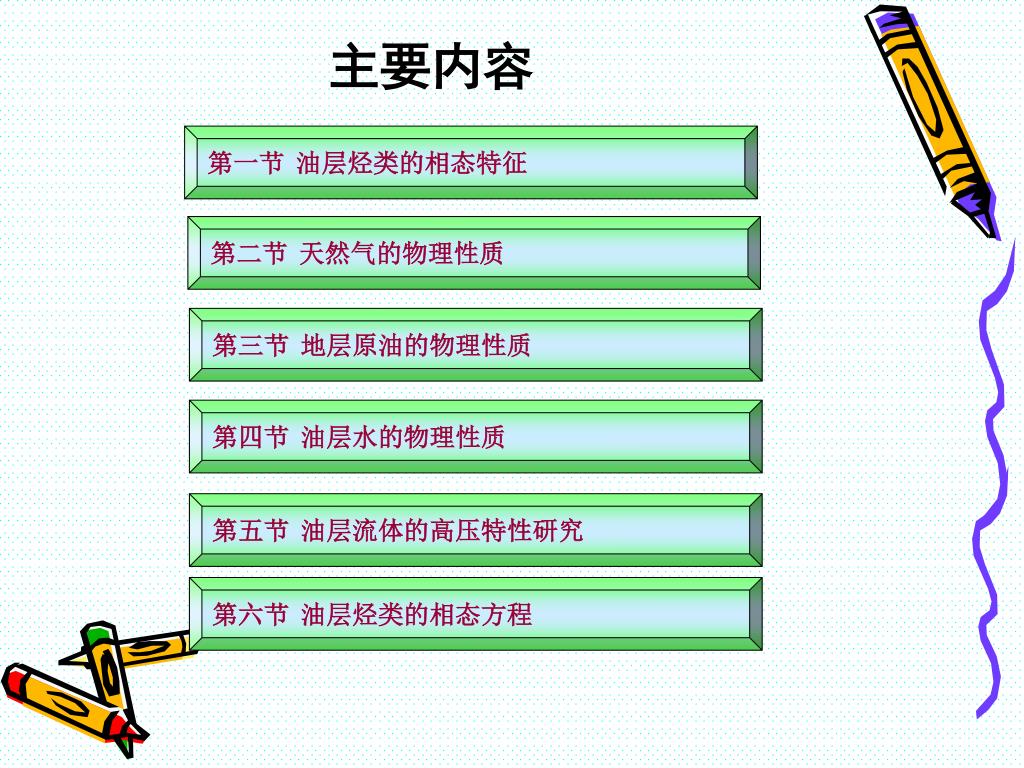 主要内容

第一节 油层烃类的相态特征

第二节 天然气的物理性质

第三节 地层原油的物理性质

第四节 油层水的物理性质

第五节 油层流体的高压特性研究

第六节 油层烃类的相态方程